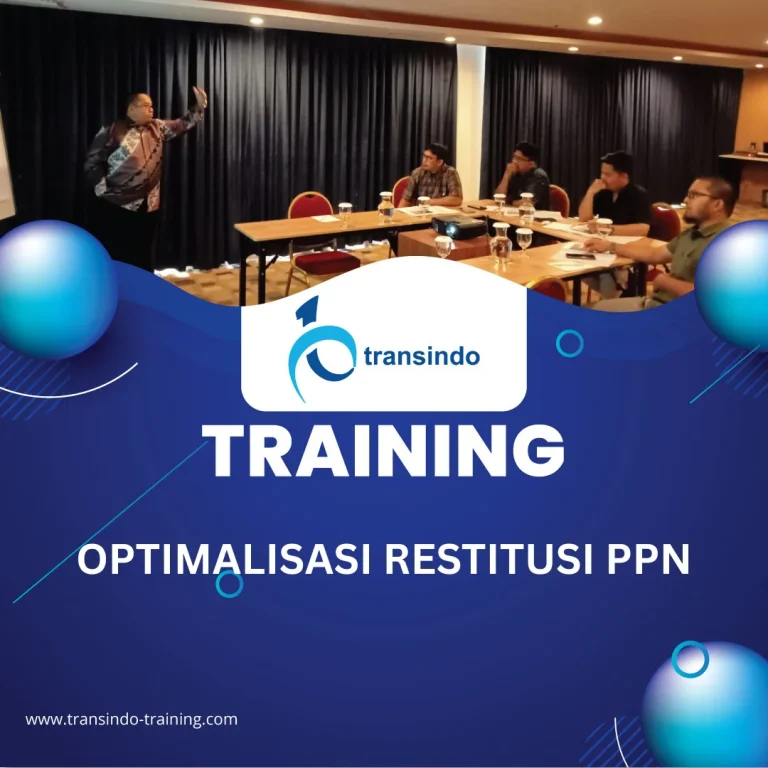 transindo

TRAINING

OPTIMALISASI RESTITUSI PPN

www.transindo-training.com